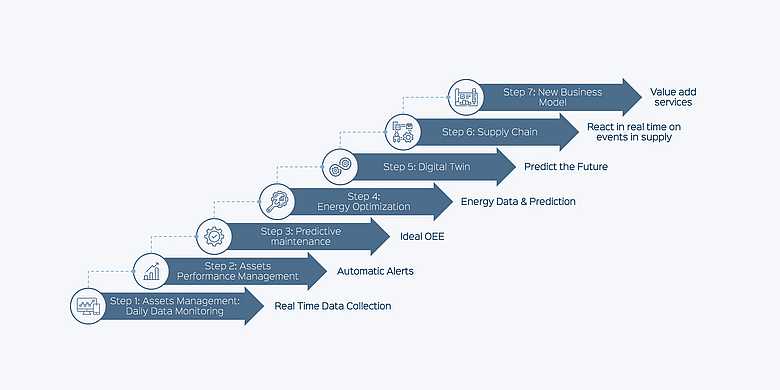 Step 7: New Business Model

Value add services

Step 6: Supply Chain

React in real time on events in supply

Step 5: Digital Twin

Predict the Future

Step 4: Energy Optimization

Energy Data & Prediction

Step 3: Predictive maintenance

Ideal OEE

Step 2: Assets Performance Management

Automatic Alerts

Step 1: Assets Management: Daily Data Monitoring

Real Time Data Collection